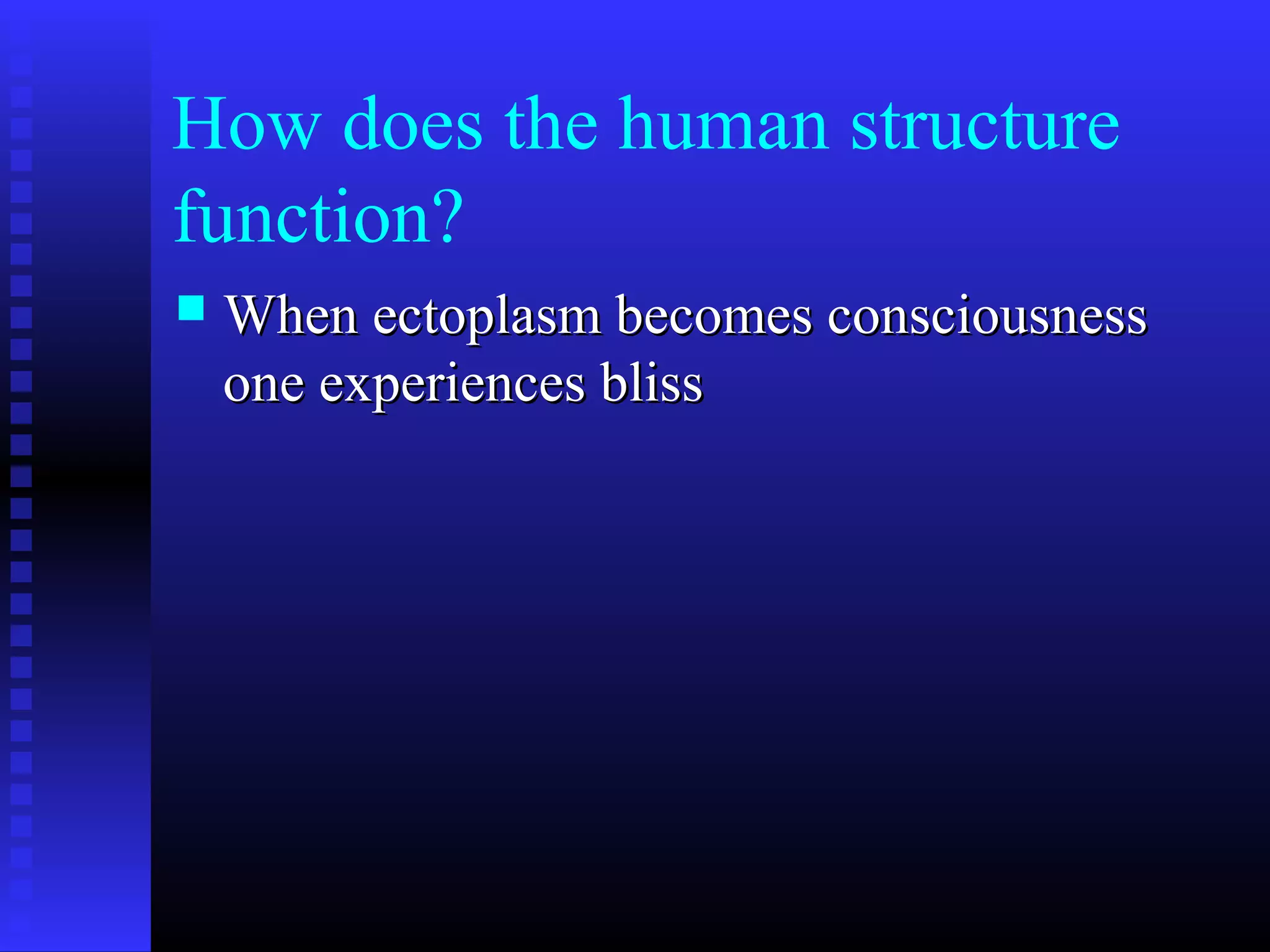 How does the human structure function?

When ectoplasm becomes consciousness one experiences bliss